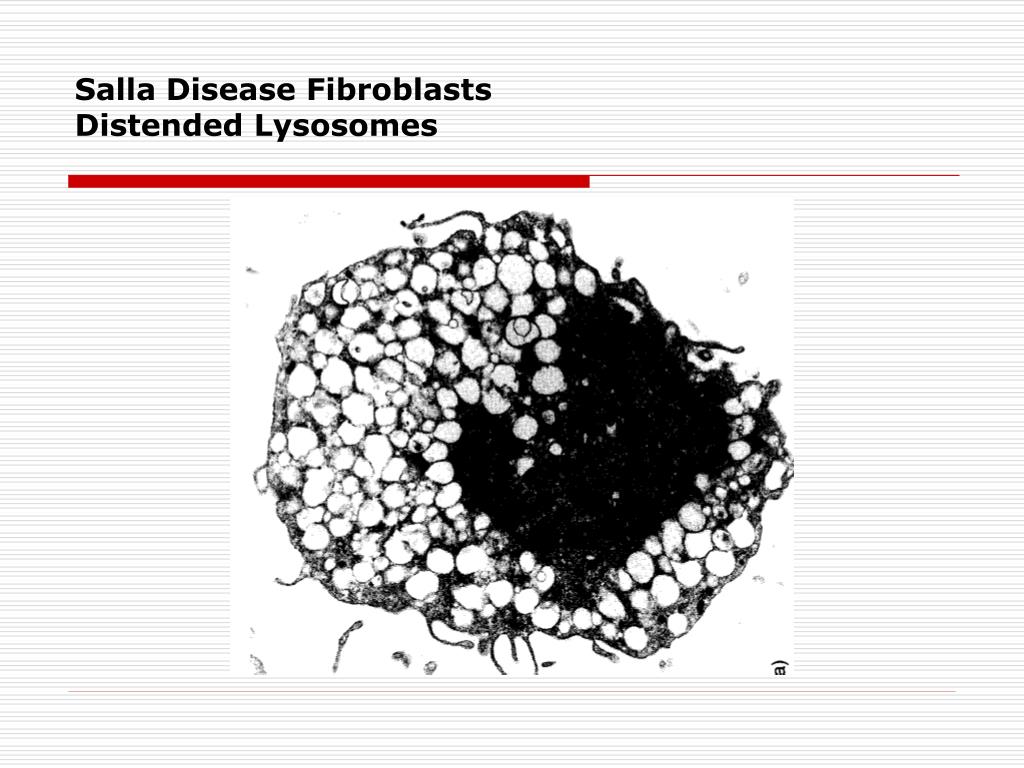 Salla Disease Fibroblasts
Distended Lysosomes

a)